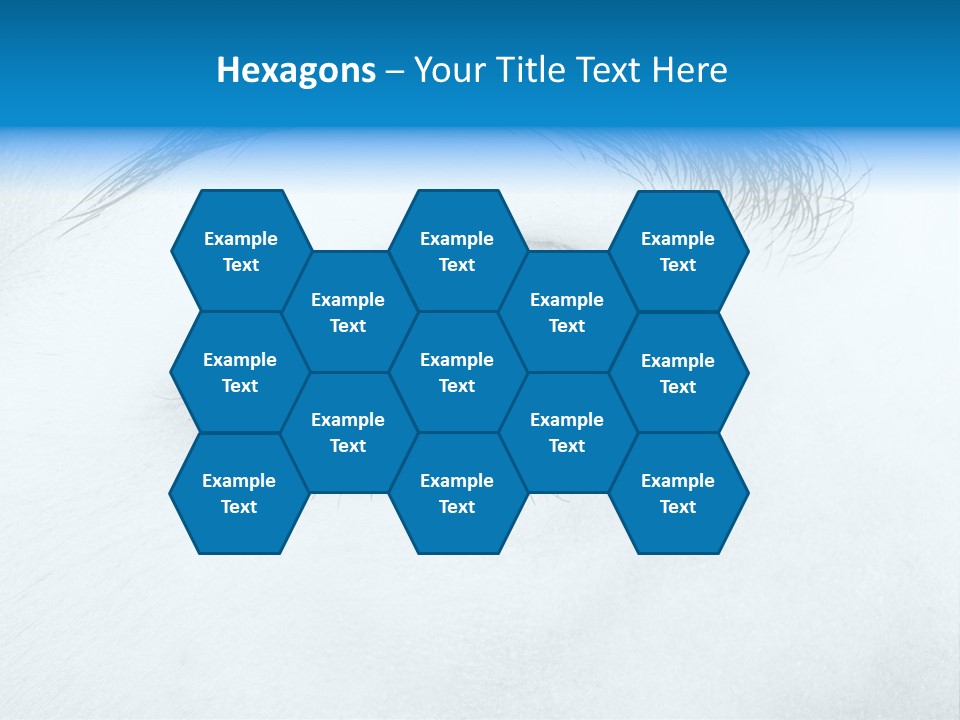 Hexagons – Your Title Text Here

Example Text

Example Text

Example Text

Example Text

Example Text

Example Text

Example Text

Example Text

Example Text

Example Text

Example Text

Example Text

Example Text